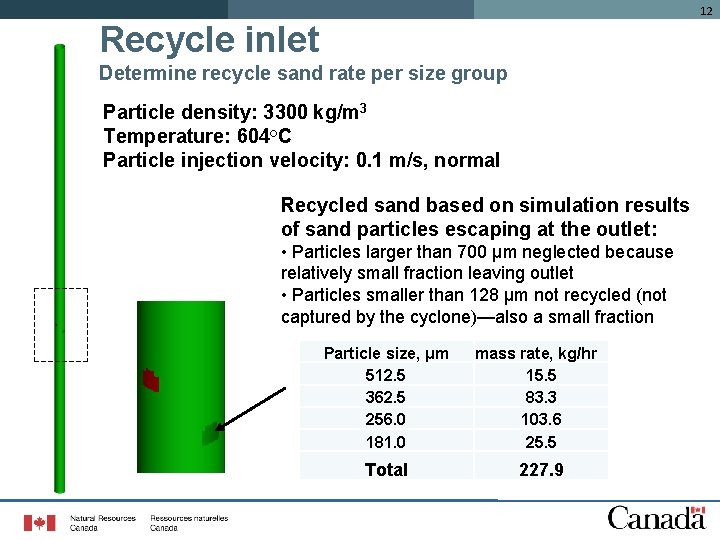 12

Recycle inlet

Determine recycle sand rate per size group

Particle density: 3300 kg/m$^3$
Temperature: 604°C
Particle injection velocity: 0.1 m/s, normal

Recycled sand based on simulation results of sand particles escaping at the outlet:
• Particles larger than 700 µm neglected because relatively small fraction leaving outlet
• Particles smaller than 128 µm not recycled (not captured by the cyclone)—also a small fraction

| Particle size, µm | mass rate, kg/hr |
|---|---|
| 512.5 | 15.5 |
| 362.5 | 83.3 |
| 256.0 | 103.6 |
| 181.0 | 25.5 |
| Total | 227.9 |

Natural Resources Canada
Ressources naturelles Canada
Canada